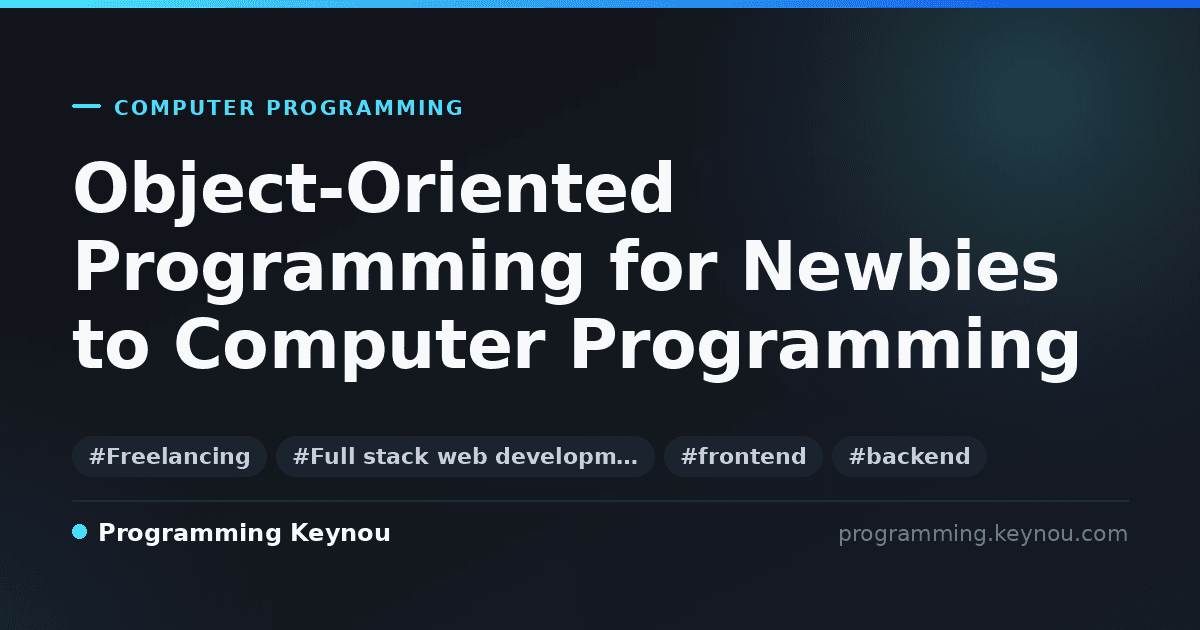 COMPUTER PROGRAMMING

Object-Oriented Programming for Newbies to Computer Programming

#Freelancing #Full stack web developm… #frontend #backend

Programming Keynou

programming.keynou.com